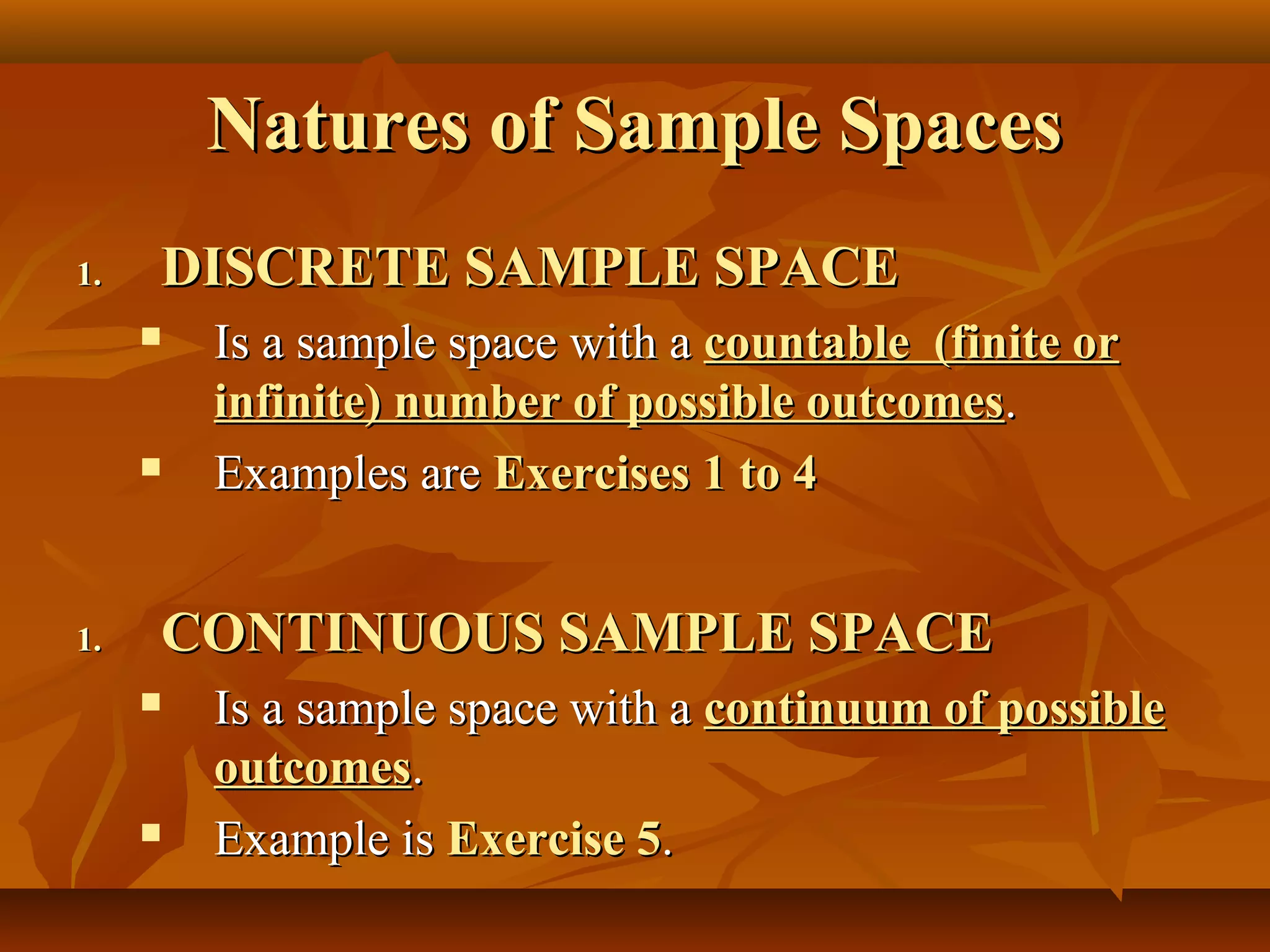 Natures of Sample Spaces

1. DISCRETE SAMPLE SPACE

▪ Is a sample space with a countable (finite or infinite) number of possible outcomes.

▪ Examples are Exercises 1 to 4

1. CONTINUOUS SAMPLE SPACE

▪ Is a sample space with a continuum of possible outcomes.

▪ Example is Exercise 5.